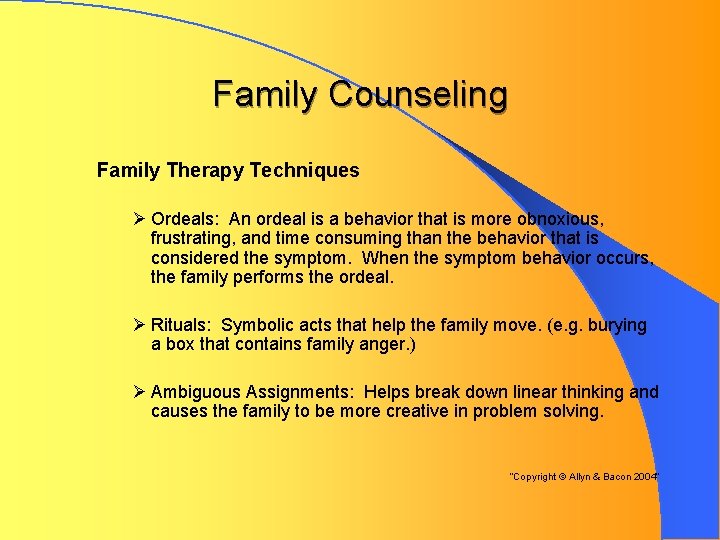 Family Counseling

Family Therapy Techniques

➢ Ordeals: An ordeal is a behavior that is more obnoxious, frustrating, and time consuming than the behavior that is considered the symptom. When the symptom behavior occurs, the family performs the ordeal.

➢ Rituals: Symbolic acts that help the family move. (e.g. burying a box that contains family anger.)

➢ Ambiguous Assignments: Helps break down linear thinking and causes the family to be more creative in problem solving.

"Copyright © Allyn & Bacon 2004"